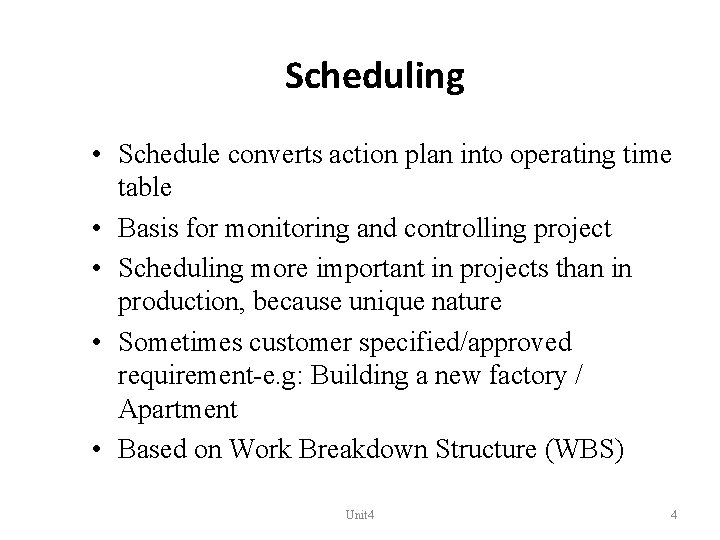 Scheduling

• Schedule converts action plan into operating time table
• Basis for monitoring and controlling project
• Scheduling more important in projects than in production, because unique nature
• Sometimes customer specified/approved requirement-e.g: Building a new factory / Apartment
• Based on Work Breakdown Structure (WBS)

Unit4

4